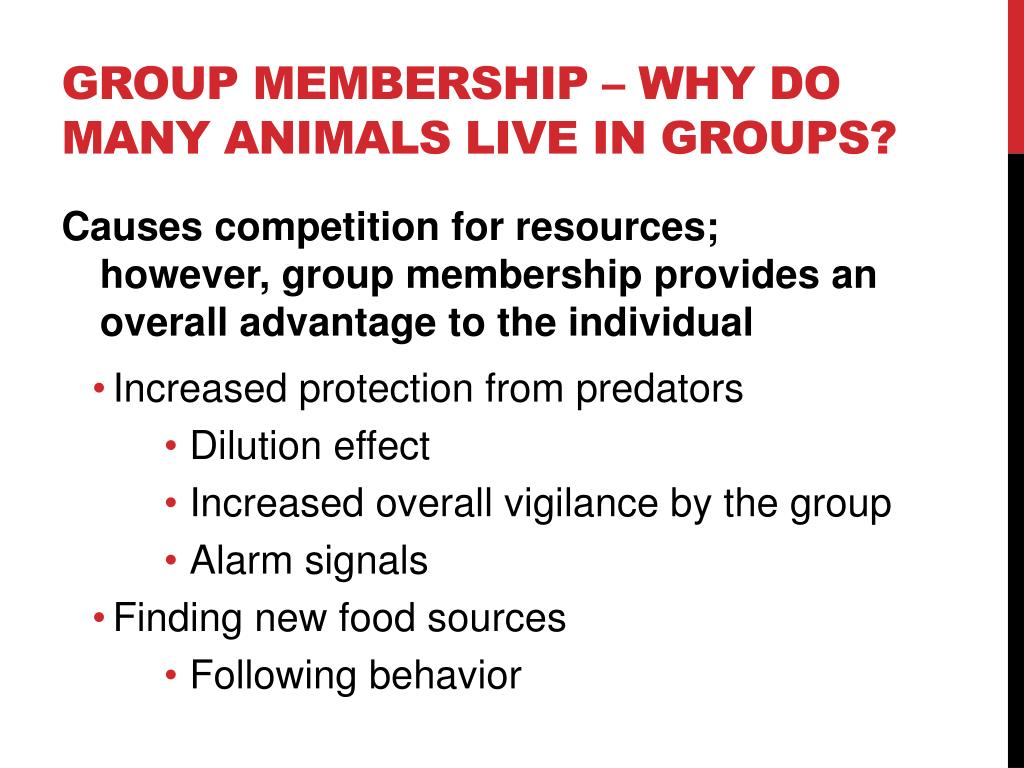 GROUP MEMBERSHIP – WHY DO MANY ANIMALS LIVE IN GROUPS?

Causes competition for resources; however, group membership provides an overall advantage to the individual

• Increased protection from predators
  • Dilution effect
  • Increased overall vigilance by the group
  • Alarm signals
• Finding new food sources
  • Following behavior